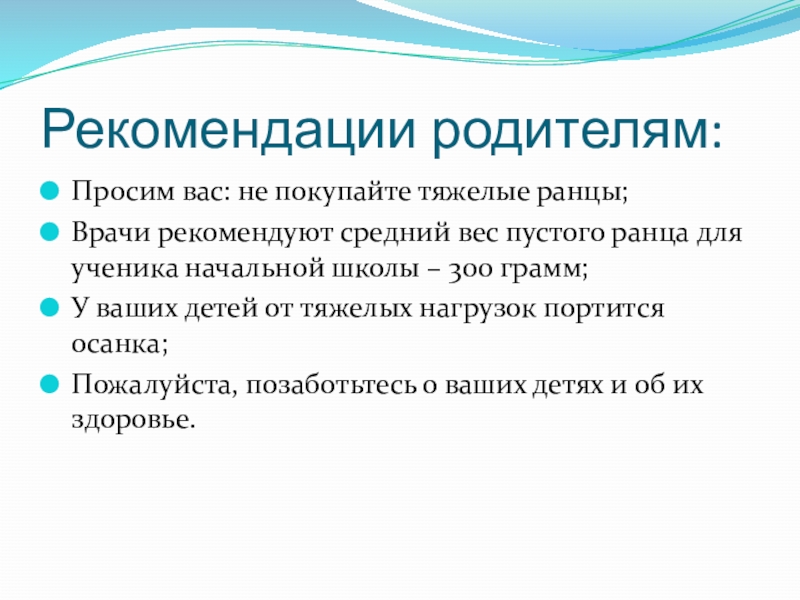 Рекомендации родителям:

Просим вас: не покупайте тяжелые ранцы;

Врачи рекомендуют средний вес пустого ранца для ученика начальной школы – 300 грамм;

У ваших детей от тяжелых нагрузок портится осанка;

Пожалуйста, позаботьтесь о ваших детях и об их здоровье.